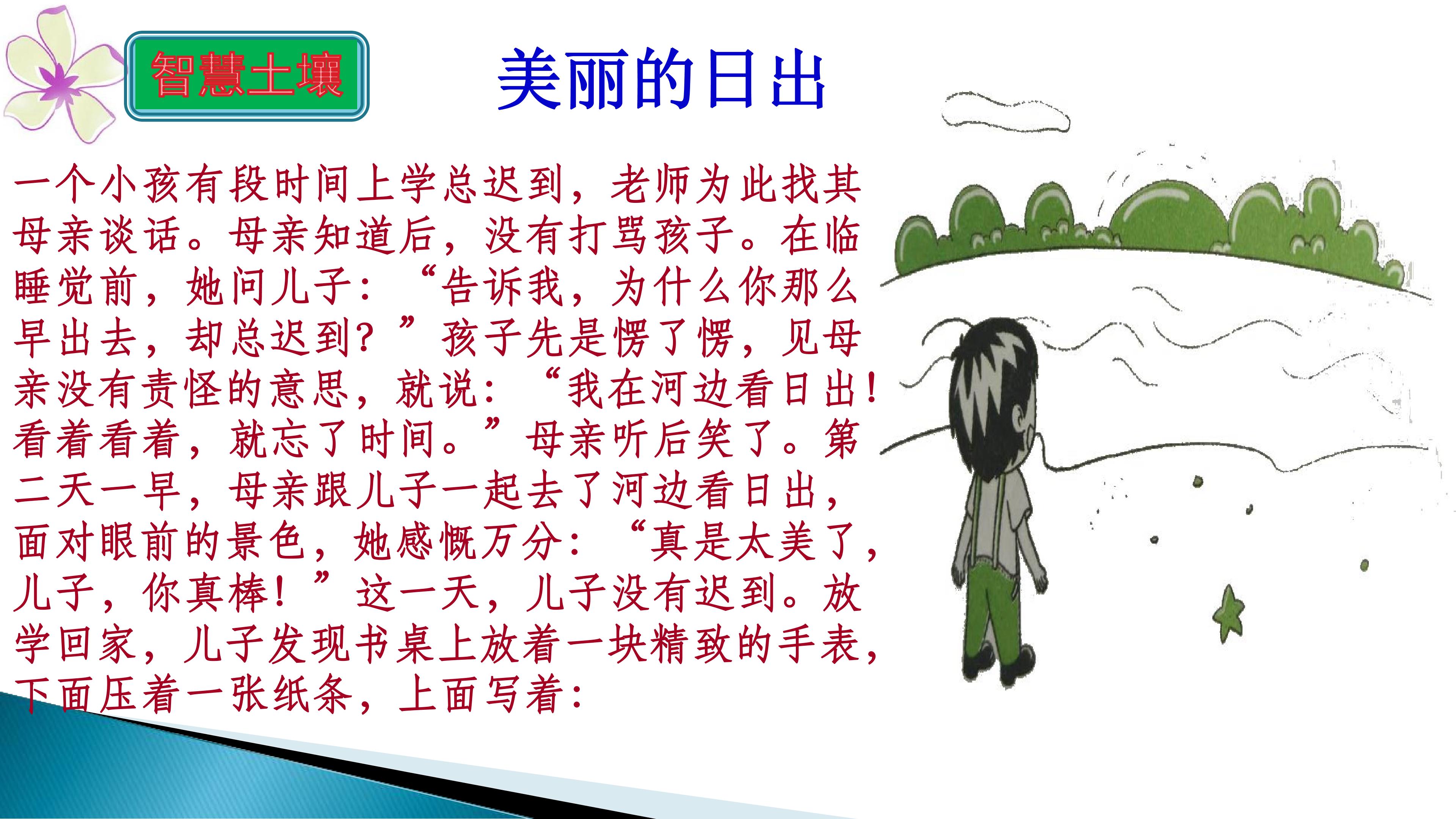 智慧土壤

美丽的日出

一个小孩有段时间上学总迟到，老师为此找其母亲谈话。母亲知道后，没有打骂孩子。在临睡觉前，她问儿子：“告诉我，为什么你那么早出去，却总迟到？”孩子先是愣了愣，见母亲没有责怪的意思，就说：“我在河边看日出！看着看着，就忘了时间。”母亲听后笑了。第二天一早，母亲跟儿子一起去了河边看日出，面对眼前的景色，她感慨万分：“真是太美了，儿子，你真棒！”这一天，儿子没有迟到。放学回家，儿子发现书桌上放着一块精致的手表，下面压着一张纸条，上面写着：